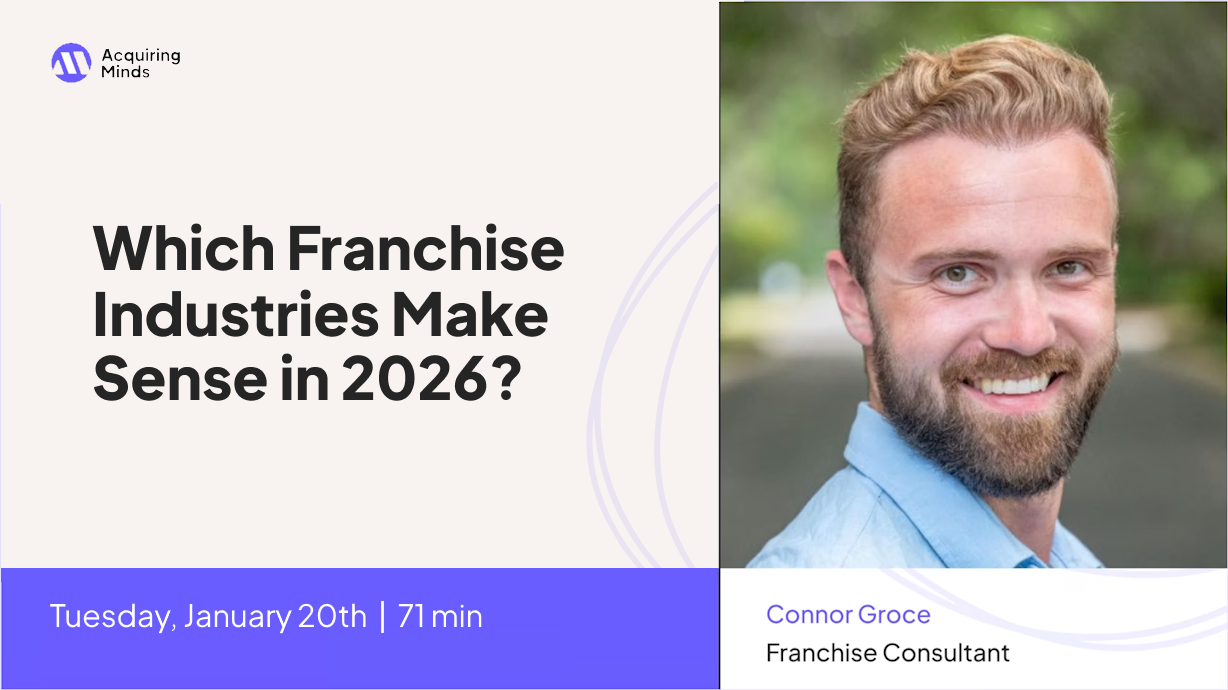 Acquiring Minds

Which Franchise Industries Make Sense in 2026?

Tuesday, January 20th | 71 min

Connor Groce

Franchise Consultant